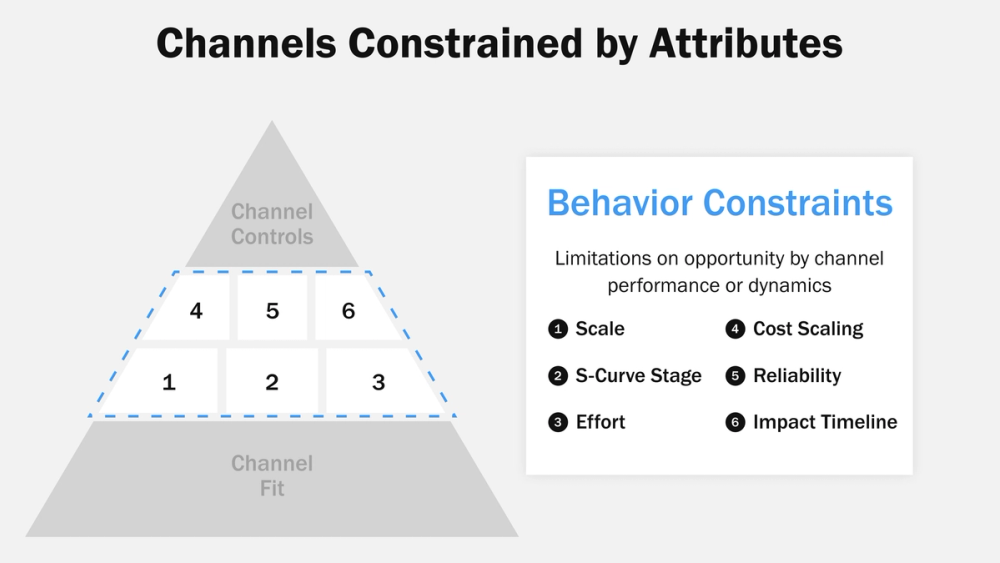 Channels Constrained by Attributes

Channel Controls

4 5 6

1 2 3

Channel Fit

Behavior Constraints

Limitations on opportunity by channel performance or dynamics

1 Scale

2 S-Curve Stage

3 Effort

4 Cost Scaling

5 Reliability

6 Impact Timeline